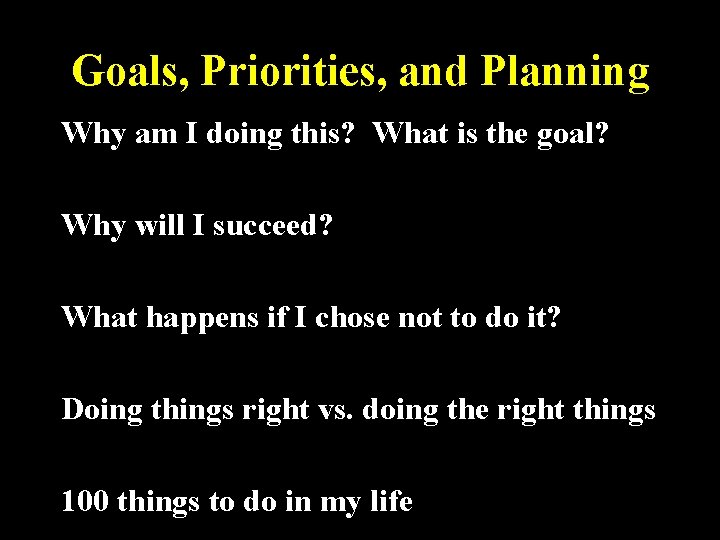 Goals, Priorities, and Planning

Why am I doing this? What is the goal?

Why will I succeed?

What happens if I chose not to do it?

Doing things right vs. doing the right things

100 things to do in my life